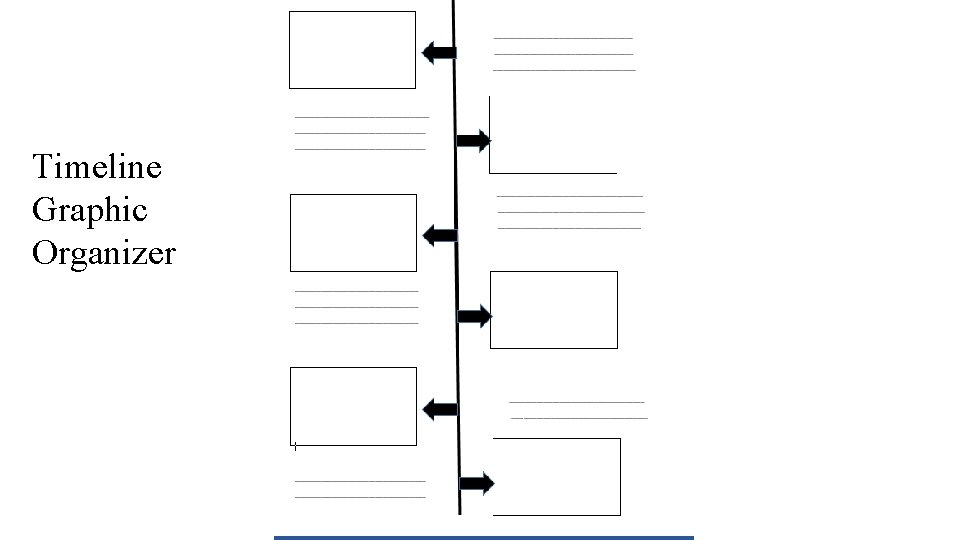 Timeline Graphic Organizer